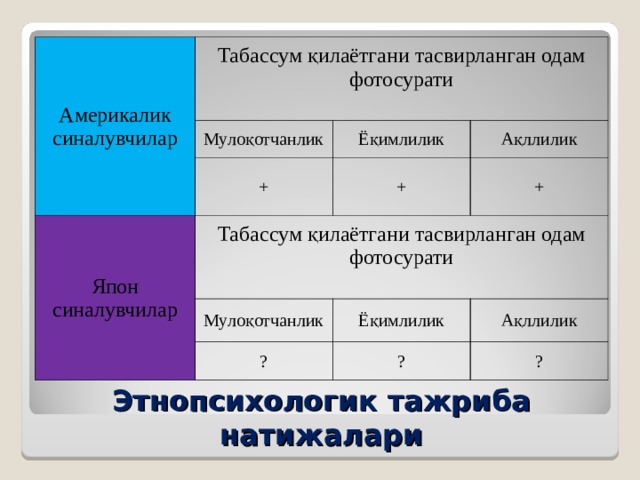 | Америкалик синалувчилар | Табассум қилаётгани тасвирланган одам фотосурати | | |
|---|---|---|---|
| | Мулоқотчанлик | Ёқимлилик | Ақллилик |
| | + | + | + |
| Япон синалувчилар | Табассум қилаётгани тасвирланган одам фотосурати | | |
| | Мулоқотчанлик | Ёқимлилик | Ақллилик |
| | ? | ? | ? |

Этнопсихологик тажриба натижалари